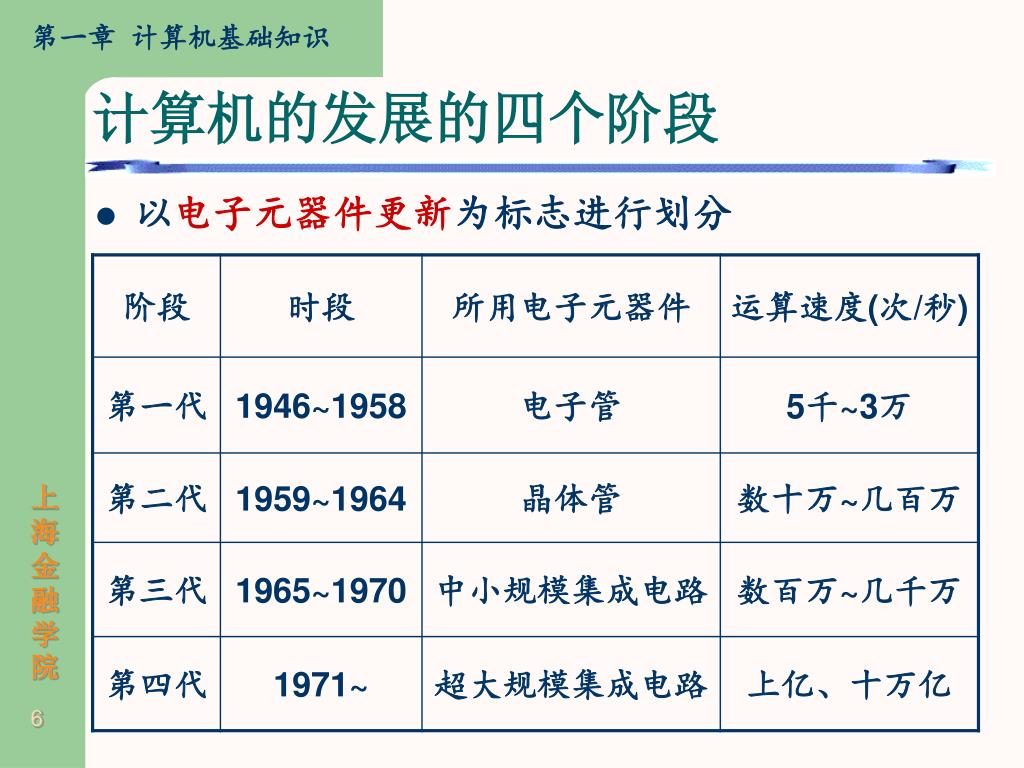 第一章 计算机基础知识

计算机的发展的四个阶段

● 以电子元器件更新为标志进行划分

| 阶段 | 时段 | 所用电子元器件 | 运算速度(次/秒) |
|---|---|---|---|
| 第一代 | 1946~1958 | 电子管 | 5千~3万 |
| 第二代 | 1959~1964 | 晶体管 | 数十万~几百万 |
| 第三代 | 1965~1970 | 中小规模集成电路 | 数百万~几千万 |
| 第四代 | 1971~ | 超大规模集成电路 | 上亿、十万亿 |

上海金融学院

6